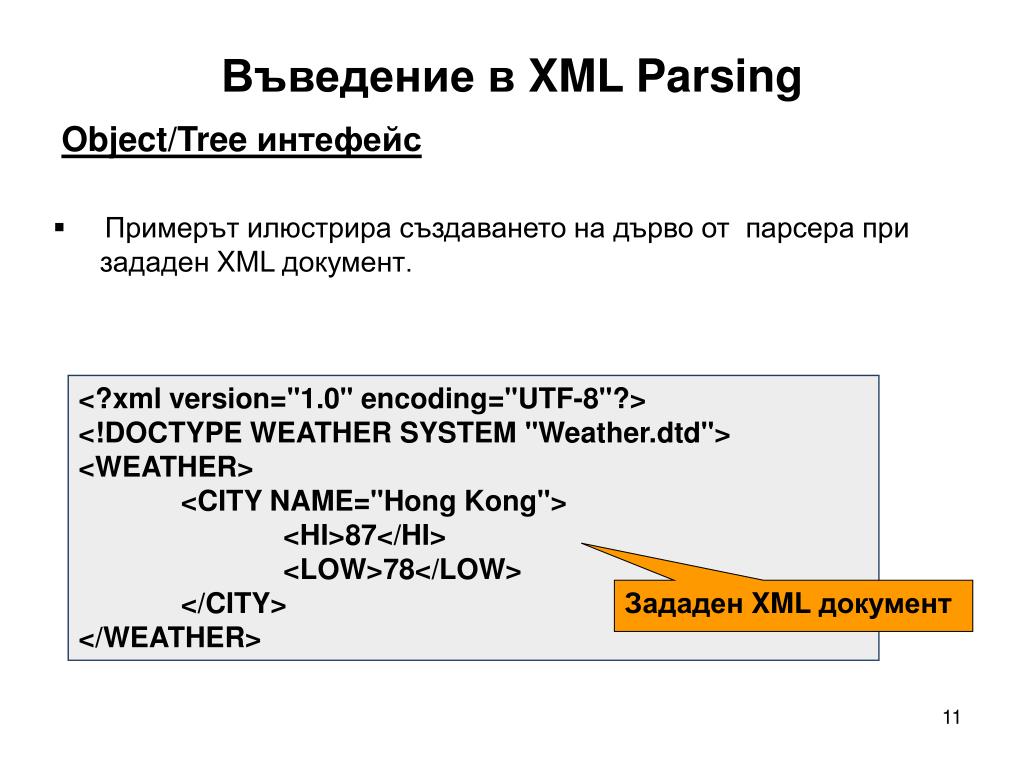 Въведение в XML Parsing

Object/Tree интефейс

▪ Примерът илюстрира създаването на дърво от парсера при зададен XML документ.

<?xml version="1.0" encoding="UTF-8"?>
<!DOCTYPE WEATHER SYSTEM "Weather.dtd">
<WEATHER>
<CITY NAME="Hong Kong">
<HI>87</HI>
<LOW>78</LOW>
</CITY>
</WEATHER>

Зададен XML документ

11